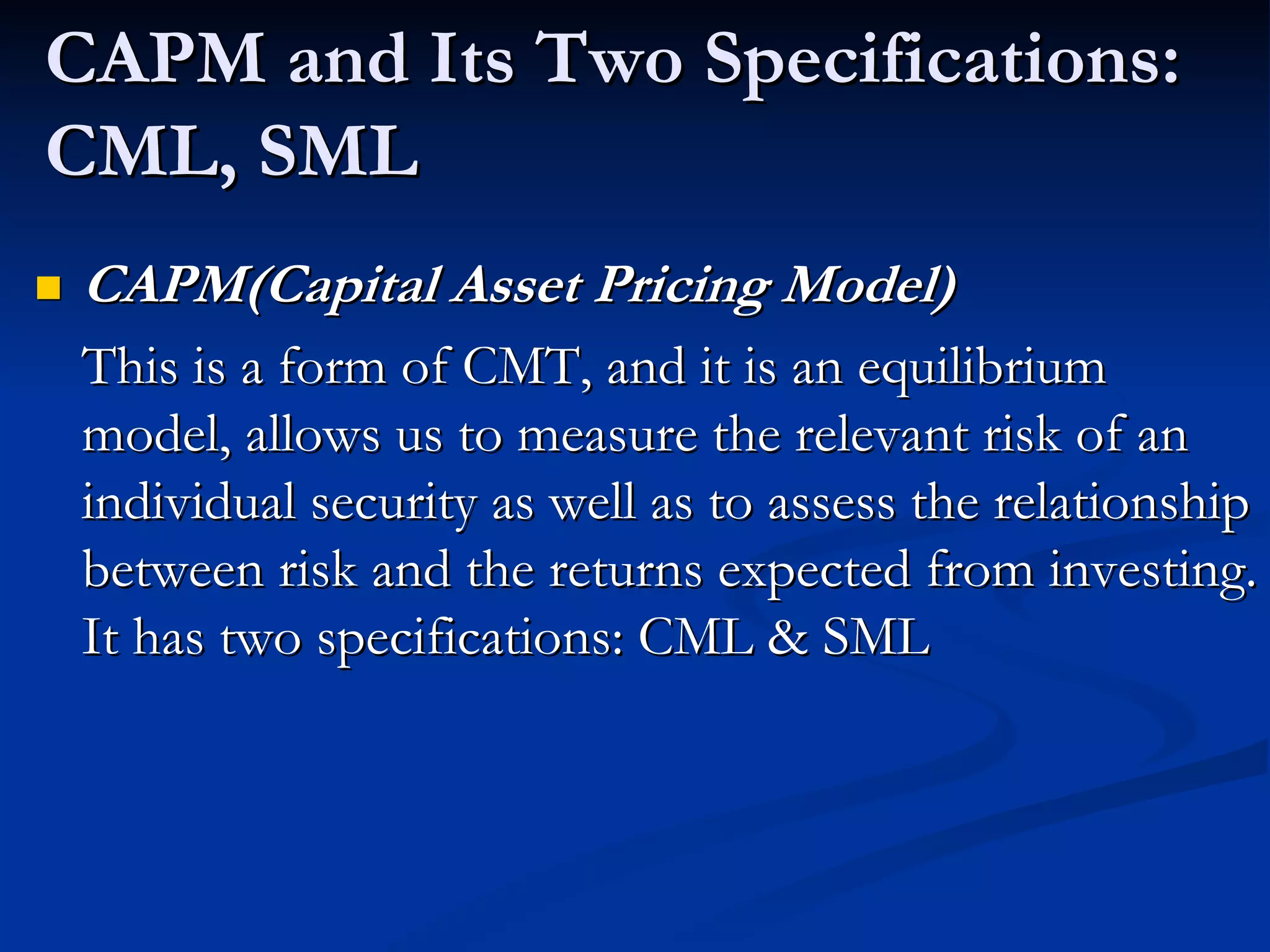 CAPM and Its Two Specifications: CML, SML

CAPM(Capital Asset Pricing Model)

This is a form of CMT, and it is an equilibrium model, allows us to measure the relevant risk of an individual security as well as to assess the relationship between risk and the returns expected from investing. It has two specifications: CML & SML